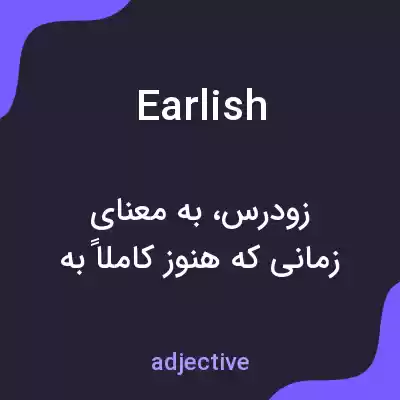 Earlish

زودرس، به معنای
زمانی که هنوز کاملاً به

adjective